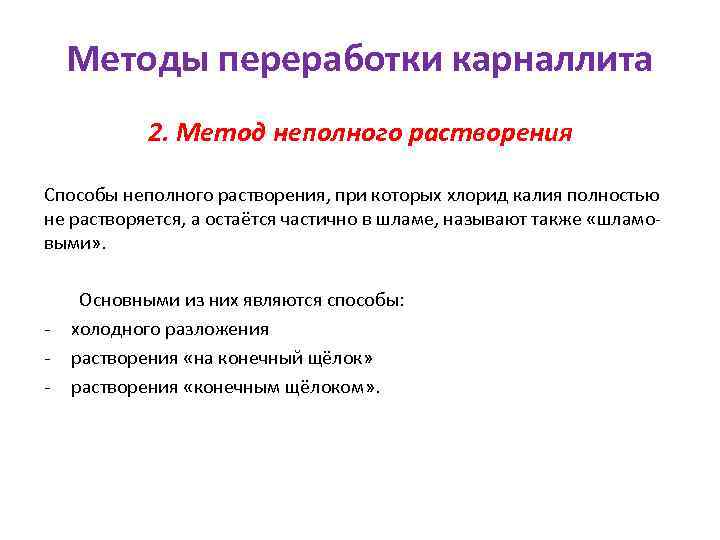 Методы переработки карналлита

2. Метод неполного растворения

Способы неполного растворения, при которых хлорид калия полностью не растворяется, а остаётся частично в шламе, называют также «шламовыми».

Основными из них являются способы:
- холодного разложения
- растворения «на конечный щёлок»
- растворения «конечным щёлоком».